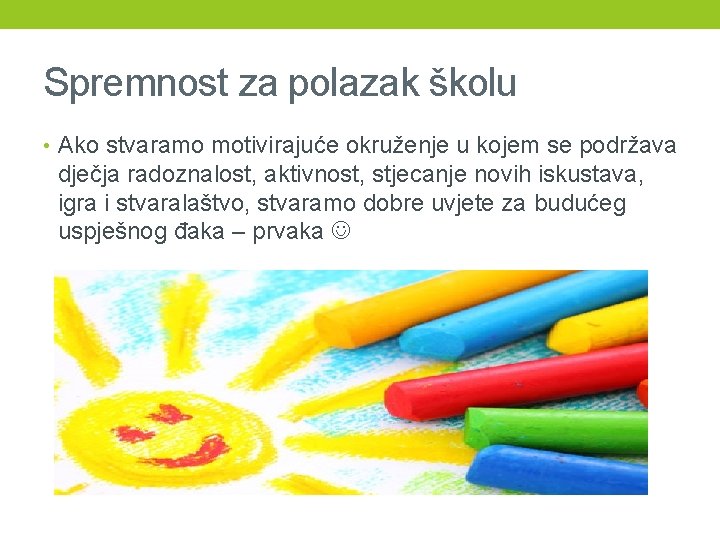 Spremnost za polazak školu

• Ako stvaramo motivirajuće okruženje u kojem se podržava dječja radoznalost, aktivnost, stjecanje novih iskustava, igra i stvaralaštvo, stvaramo dobre uvjete za budućeg uspješnog đaka – prvaka ☺